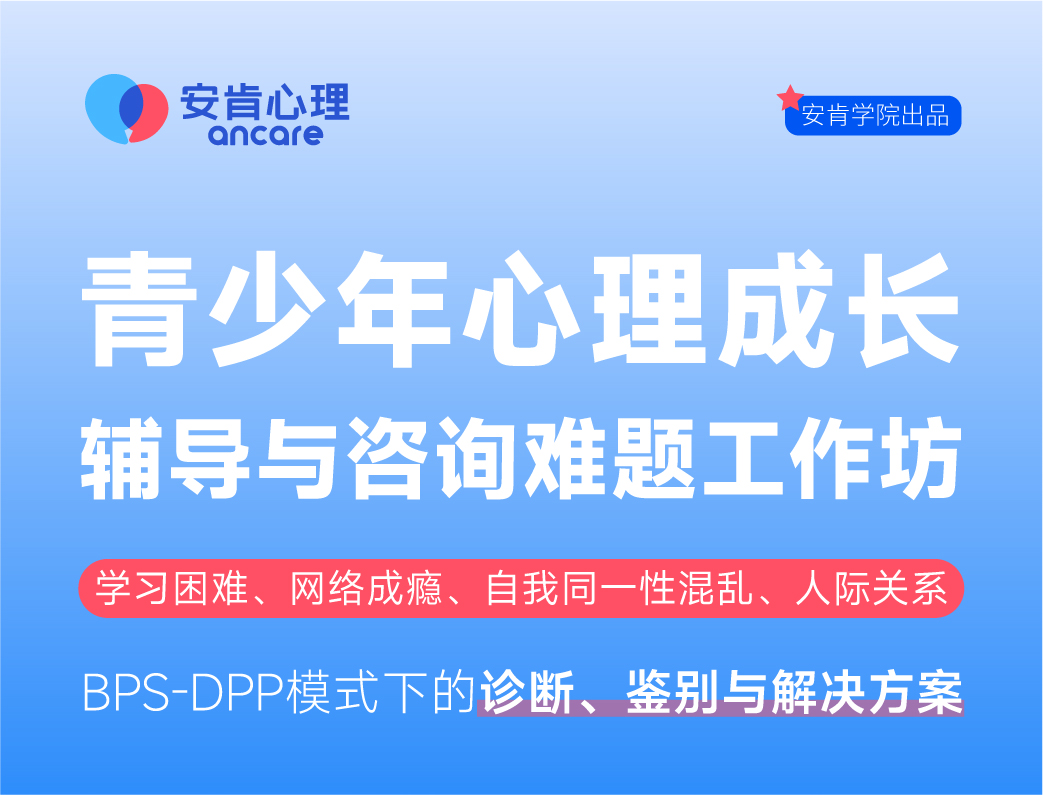 安肯心理
ancare

安肯学院出品

青少年心理成长
辅导与咨询难题工作坊

学习困难、网络成瘾、自我同一性混乱、人际关系

BPS-DPP模式下的诊断、鉴别与解决方案